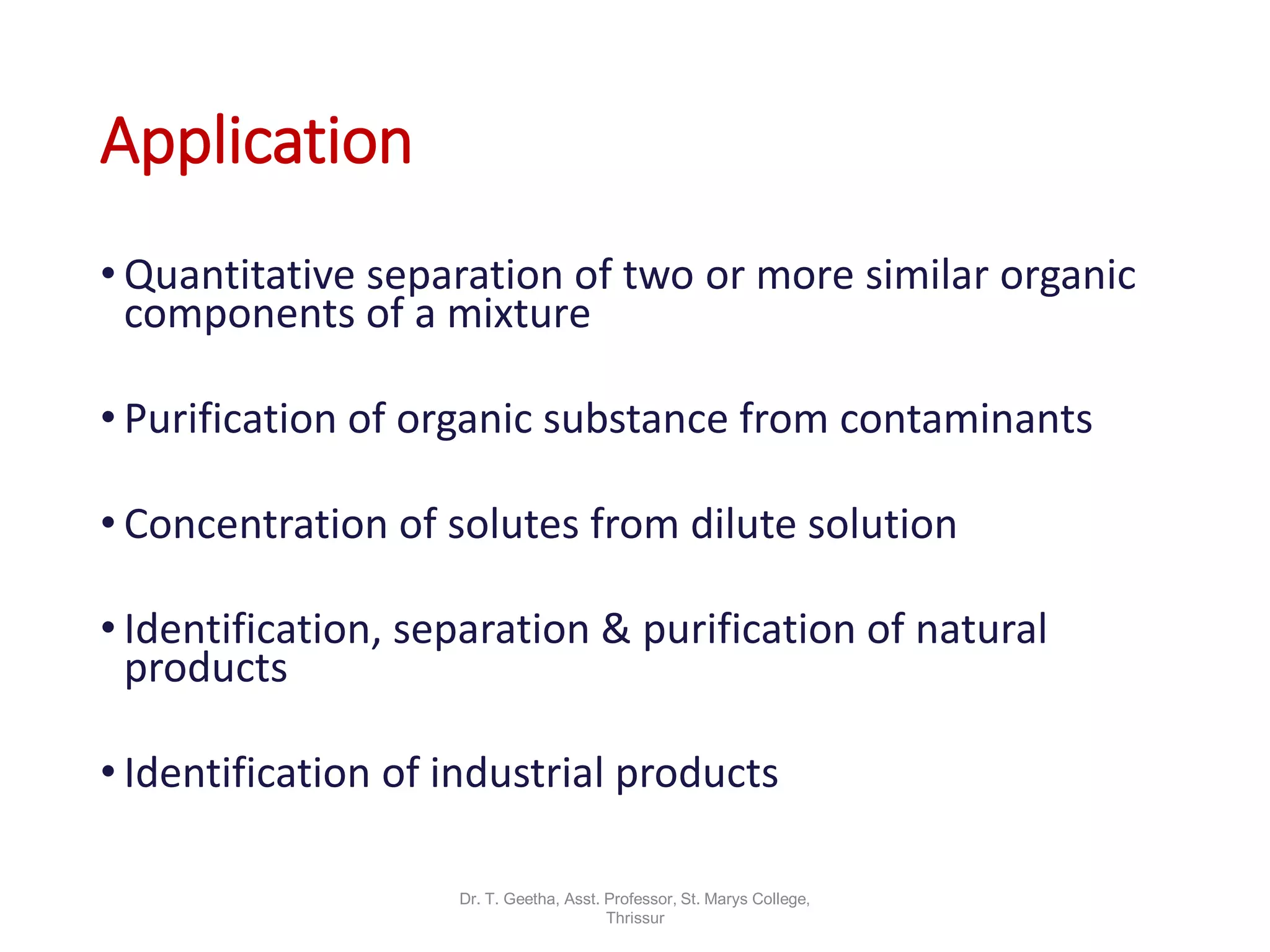 Application

• Quantitative separation of two or more similar organic components of a mixture

• Purification of organic substance from contaminants

• Concentration of solutes from dilute solution

• Identification, separation & purification of natural products

• Identification of industrial products

Dr. T. Geetha, Asst. Professor, St. Marys College, Thrissur